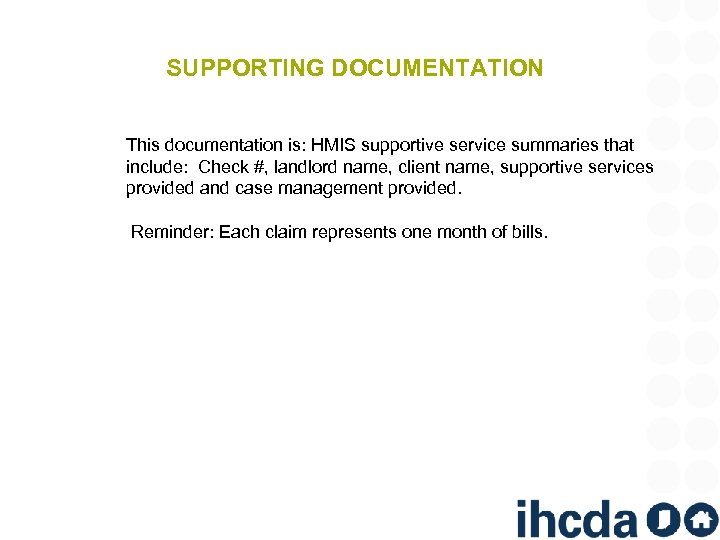 SUPPORTING DOCUMENTATION

This documentation is: HMIS supportive service summaries that include: Check #, landlord name, client name, supportive services provided and case management provided.

Reminder: Each claim represents one month of bills.

ihcda